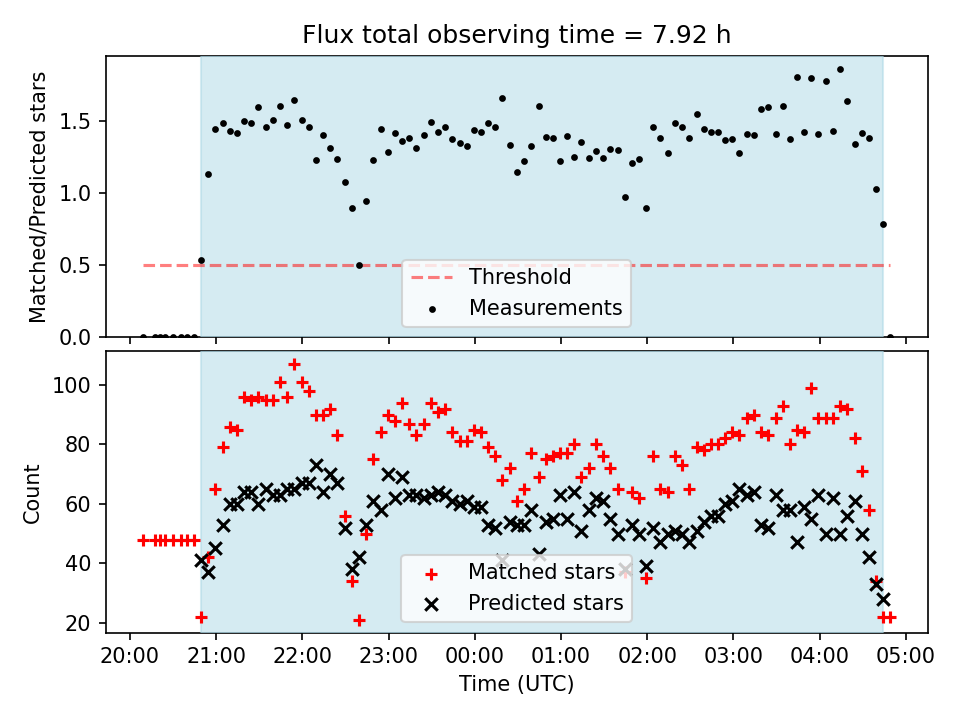 Flux total observing time = 7.92 h

Matched/Predicted stars

1.5
1.0
0.5
0.0

Threshold
Measurements

Count

100
80
60
40
20

Matched stars
Predicted stars

20:00 21:00 22:00 23:00 00:00 01:00 02:00 03:00 04:00 05:00
Time (UTC)